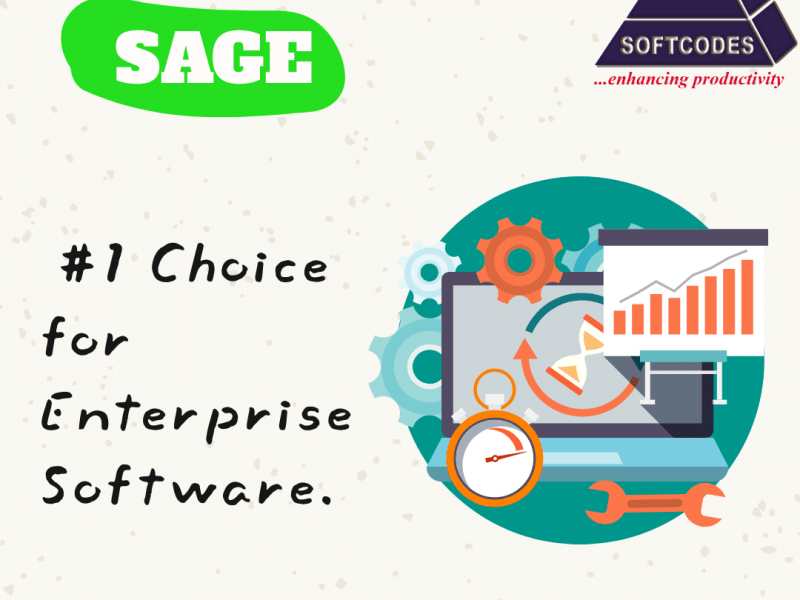 SAGE

SOFTCODES
...enhancing productivity

#1 Choice for Enterprise Software.